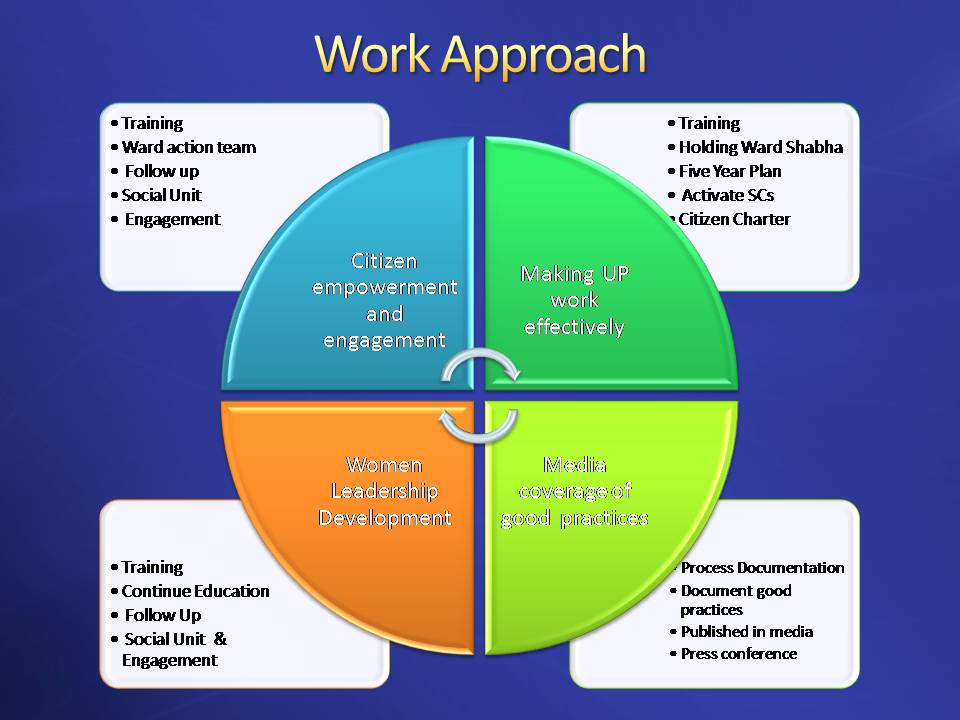 Work Approach

• Training
• Ward action team
• Follow up
• Social Unit
• Engagement

• Training
• Holding Ward Shabha
• Five Year Plan
• Activate SCs
• Citizen Charter

Citizen empowerment and engagement

Making UP work effectively

Women Leadership Development

Media coverage of good practices

• Training
• Continue Education
• Follow Up
• Social Unit & Engagement

• Process Documentation
• Document good practices
• Published in media
• Press conference